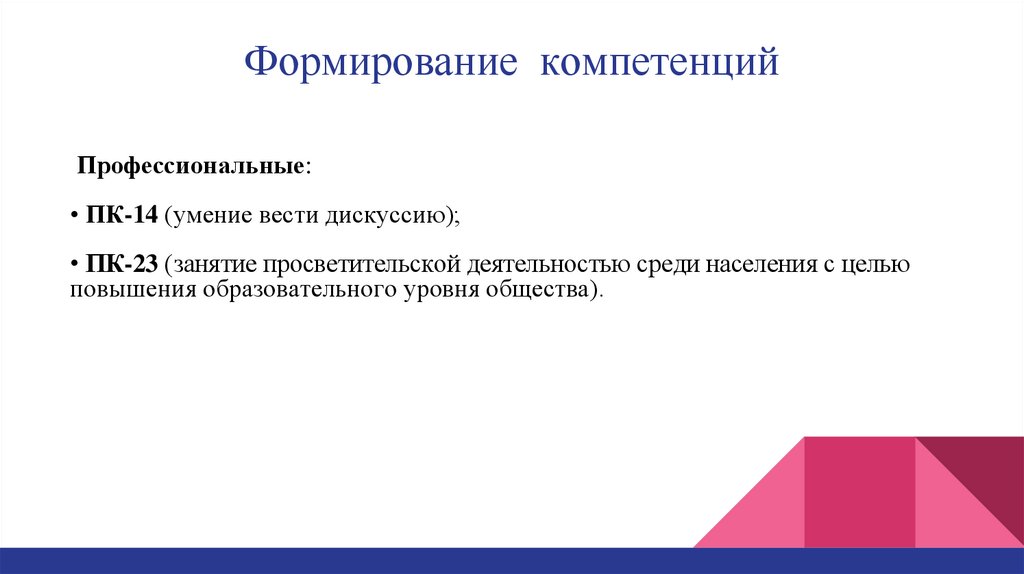 Формирование компетенций

Профессиональные:

• ПК-14 (умение вести дискуссию);

• ПК-23 (занятие просветительской деятельностью среди населения с целью повышения образовательного уровня общества).